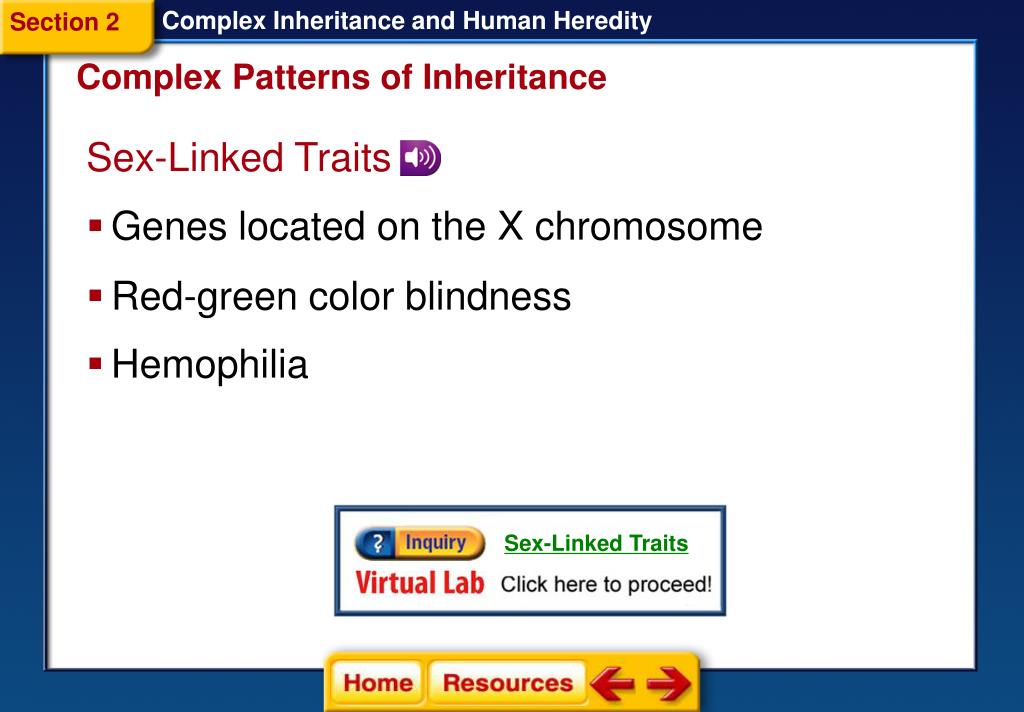 Section 2 Complex Inheritance and Human Heredity

Complex Patterns of Inheritance

Sex-Linked Traits

▪ Genes located on the X chromosome

▪ Red-green color blindness

▪ Hemophilia

? Inquiry Sex-Linked Traits
Virtual Lab Click here to proceed!

Home Resources